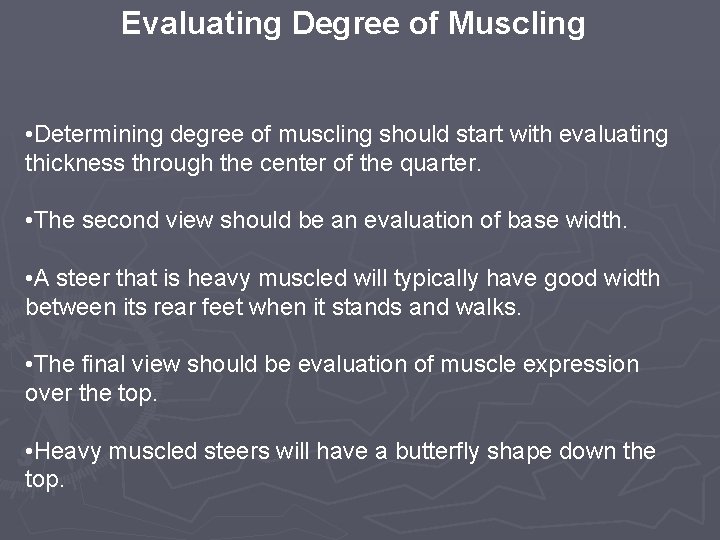 Evaluating Degree of Muscling

•Determining degree of muscling should start with evaluating thickness through the center of the quarter.

•The second view should be an evaluation of base width.

•A steer that is heavy muscled will typically have good width between its rear feet when it stands and walks.

•The final view should be evaluation of muscle expression over the top.

•Heavy muscled steers will have a butterfly shape down the top.